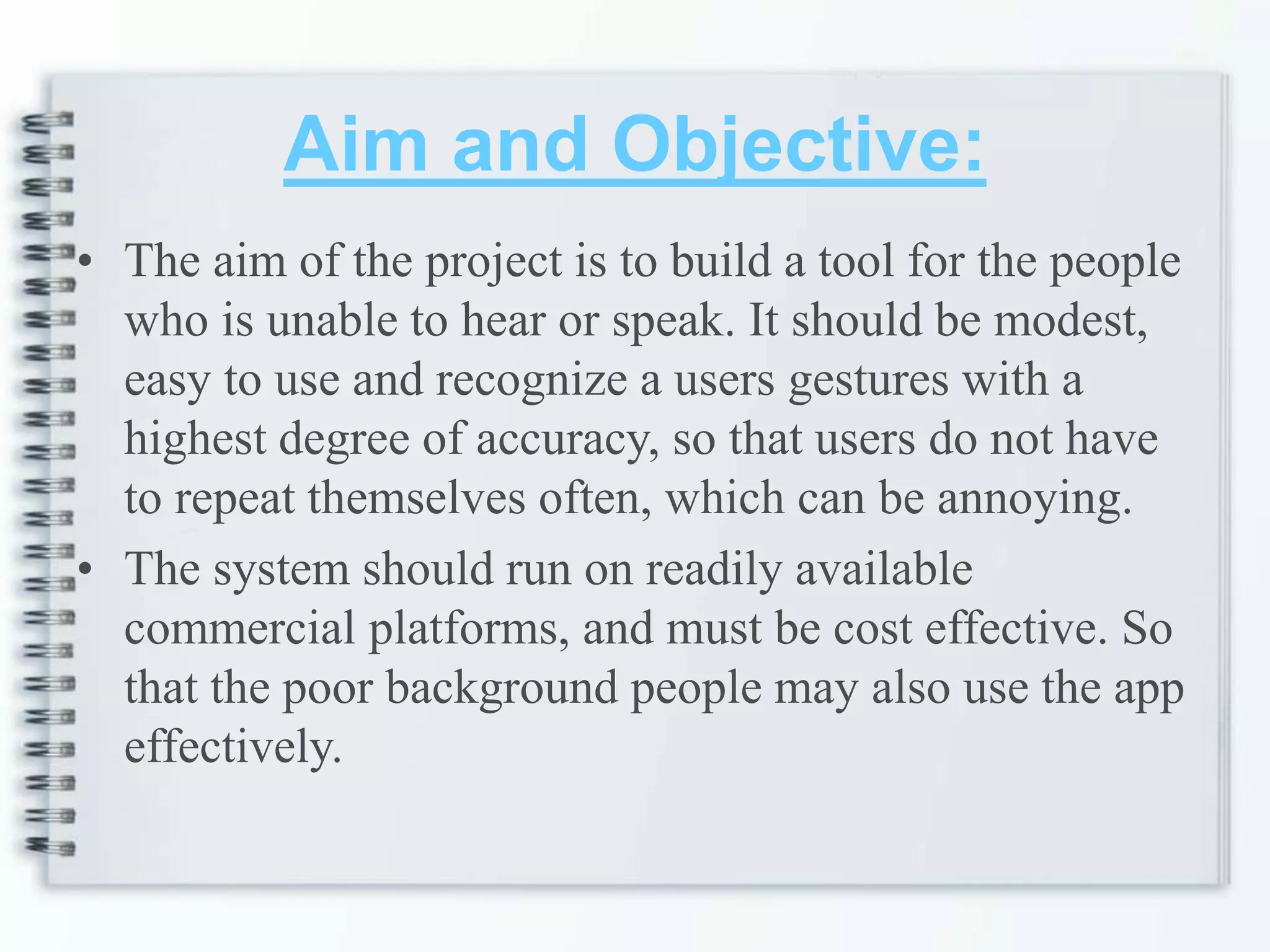 Aim and Objective:

• The aim of the project is to build a tool for the people who is unable to hear or speak. It should be modest, easy to use and recognize a users gestures with a highest degree of accuracy, so that users do not have to repeat themselves often, which can be annoying.

• The system should run on readily available commercial platforms, and must be cost effective. So that the poor background people may also use the app effectively.